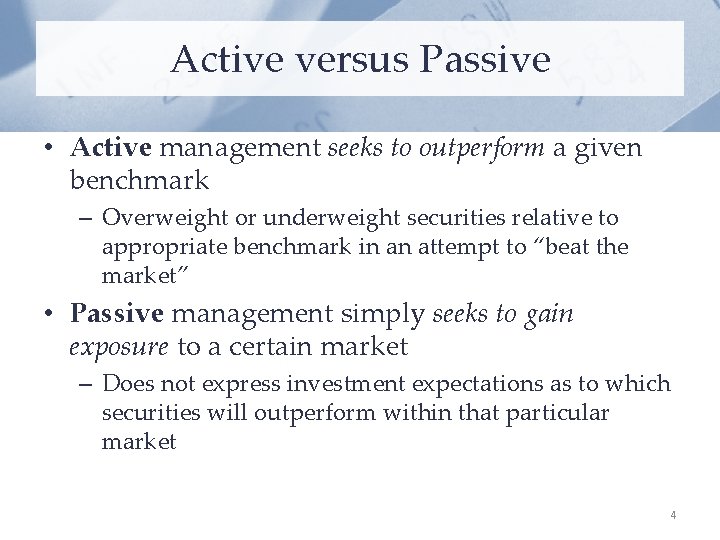 Active versus Passive

• Active management seeks to outperform a given benchmark

– Overweight or underweight securities relative to appropriate benchmark in an attempt to "beat the market"

• Passive management simply seeks to gain exposure to a certain market

– Does not express investment expectations as to which securities will outperform within that particular market

4